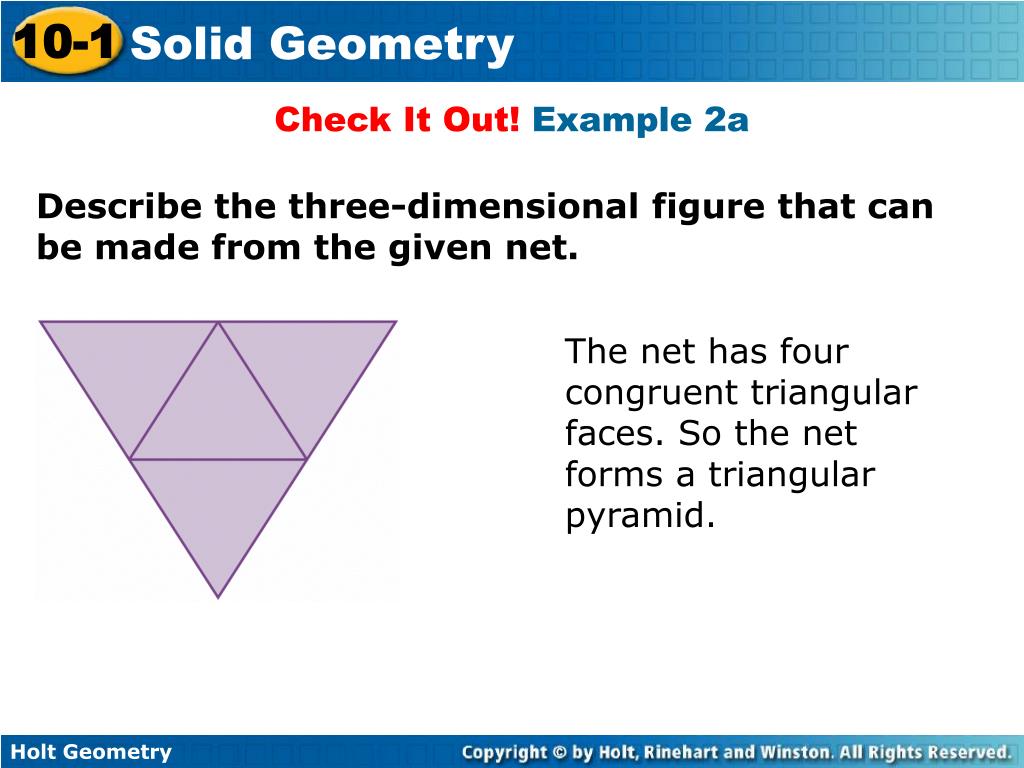 10-1 Solid Geometry

Check It Out! Example 2a

Describe the three-dimensional figure that can be made from the given net.

The net has four congruent triangular faces. So the net forms a triangular pyramid.

Holt Geometry

Copyright © by Holt, Rinehart and Winston. All Rights Reserved.